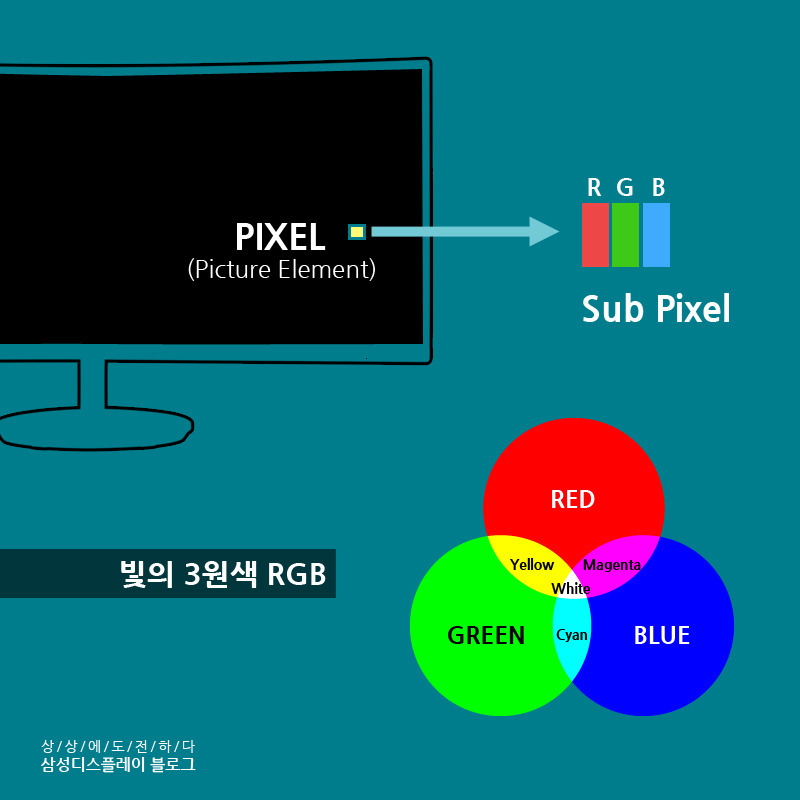 PIXEL
(Picture Element)

R G B

Sub Pixel

빛의 3원색 RGB

RED
Yellow
Magenta
White
GREEN
Cyan
BLUE

상/상/에/도/전/하/다
삼성디스플레이 블로그